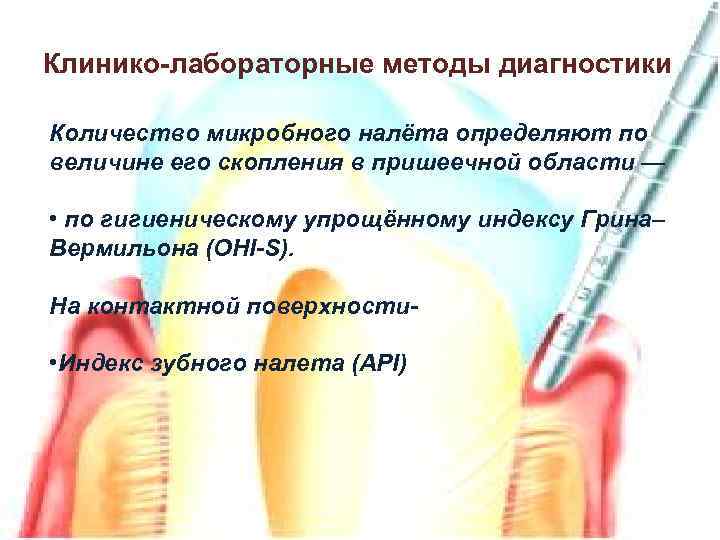 Клинико-лабораторные методы диагностики

Количество микробного налёта определяют по величине его скопления в пришеечной области —

• по гигиеническому упрощённому индексу Грина–Вермильона (OHI-S).

На контактной поверхности-

•Индекс зубного налета (API)